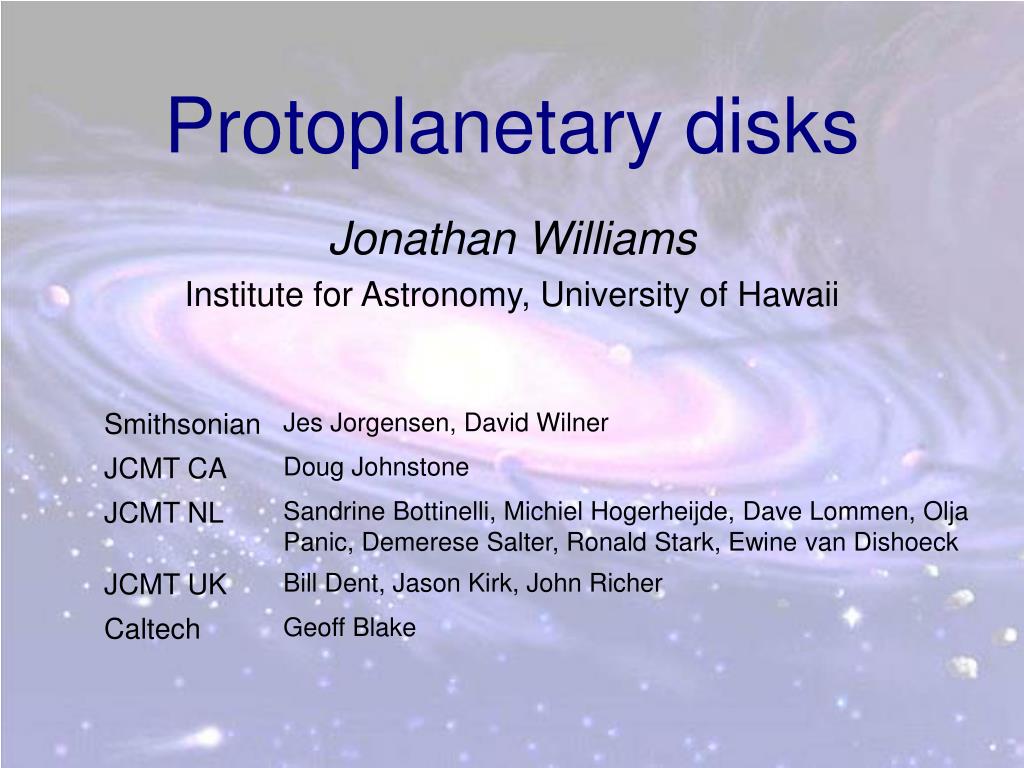 Protoplanetary disks

Jonathan Williams

Institute for Astronomy, University of Hawaii

| | |
|---|---|
| Smithsonian | Jes Jorgensen, David Wilner |
| JCMT CA | Doug Johnstone |
| JCMT NL | Sandrine Bottinelli, Michiel Hogerheijde, Dave Lommen, Olja Panic, Demerese Salter, Ronald Stark, Ewine van Dishoeck |
| JCMT UK | Bill Dent, Jason Kirk, John Richer |
| Caltech | Geoff Blake |